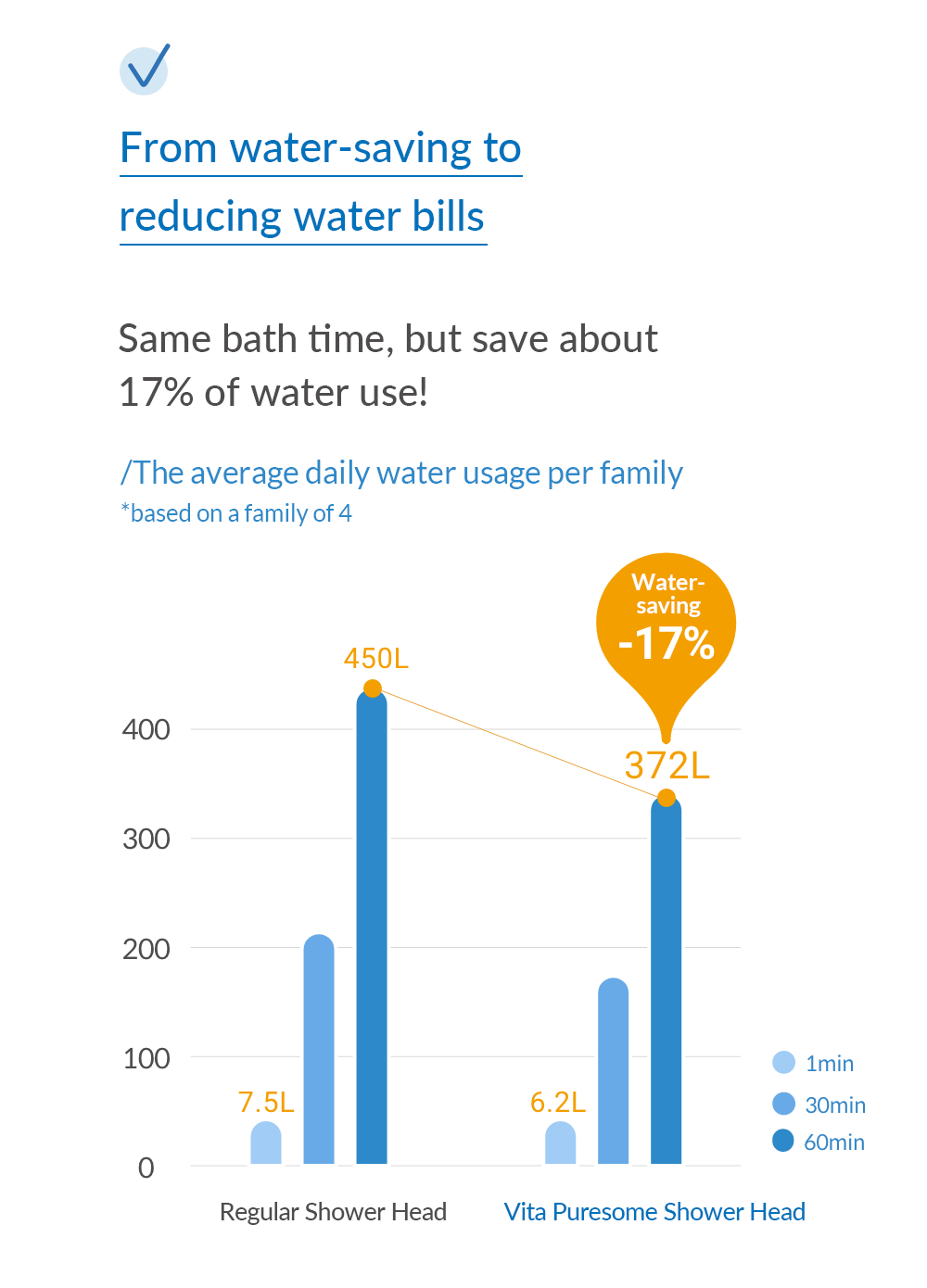 From water-saving to reducing water bills

Same bath time, but save about 17% of water use!

/The average daily water usage per family
*based on a family of 4

Water-saving
-17%

450L
372L
400
300
200
100
0
7.5L
6.2L
1min
30min
60min

Regular Shower Head
Vita Puresome Shower Head